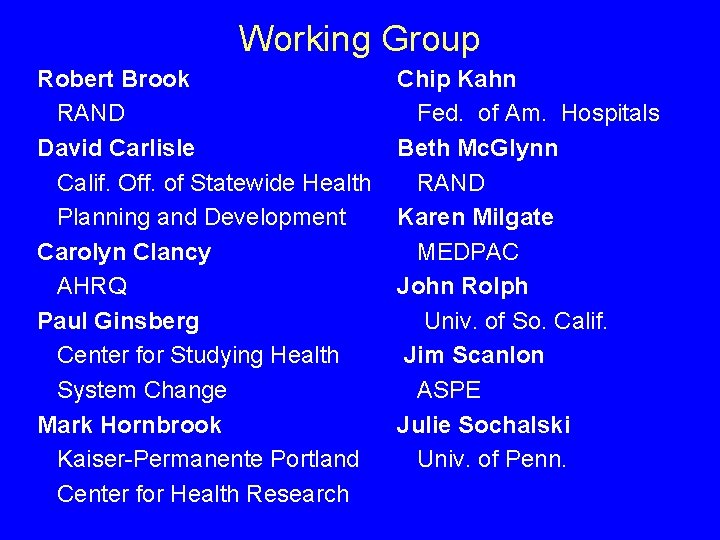 Working Group

Robert Brook
RAND
David Carlisle
Calif. Off. of Statewide Health Planning and Development
Carolyn Clancy
AHRQ
Paul Ginsberg
Center for Studying Health System Change
Mark Hornbrook
Kaiser-Permanente Portland Center for Health Research

Chip Kahn
Fed. of Am. Hospitals
Beth McGlynn
RAND
Karen Milgate
MEDPAC
John Rolph
Univ. of So. Calif.
Jim Scanlon
ASPE
Julie Sochalski
Univ. of Penn.